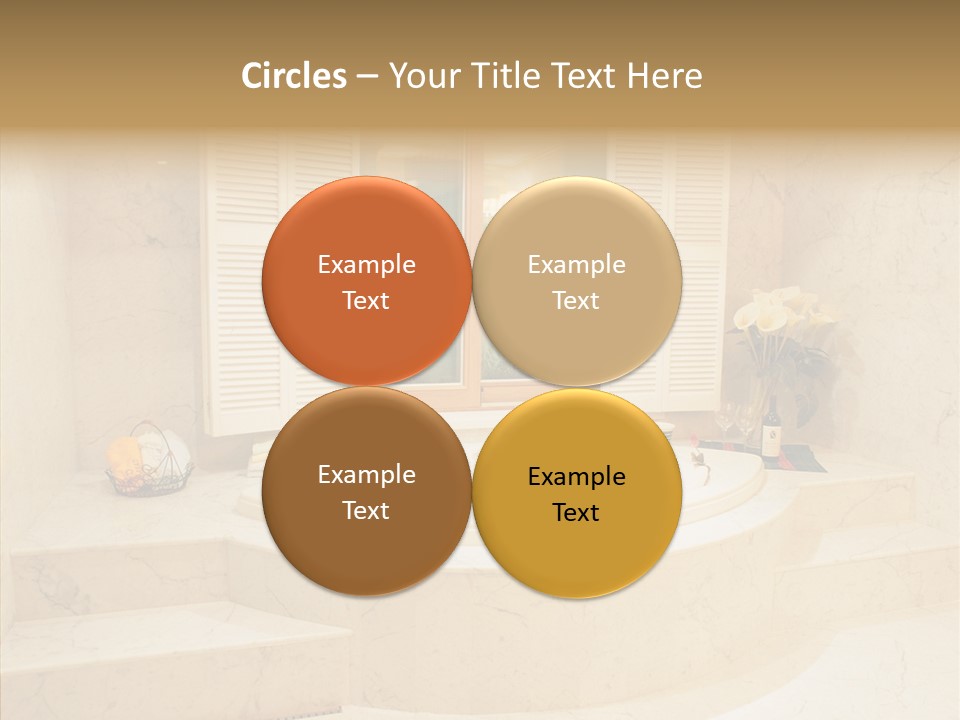 Circles – Your Title Text Here

Example Text

Example Text

Example Text

Example Text